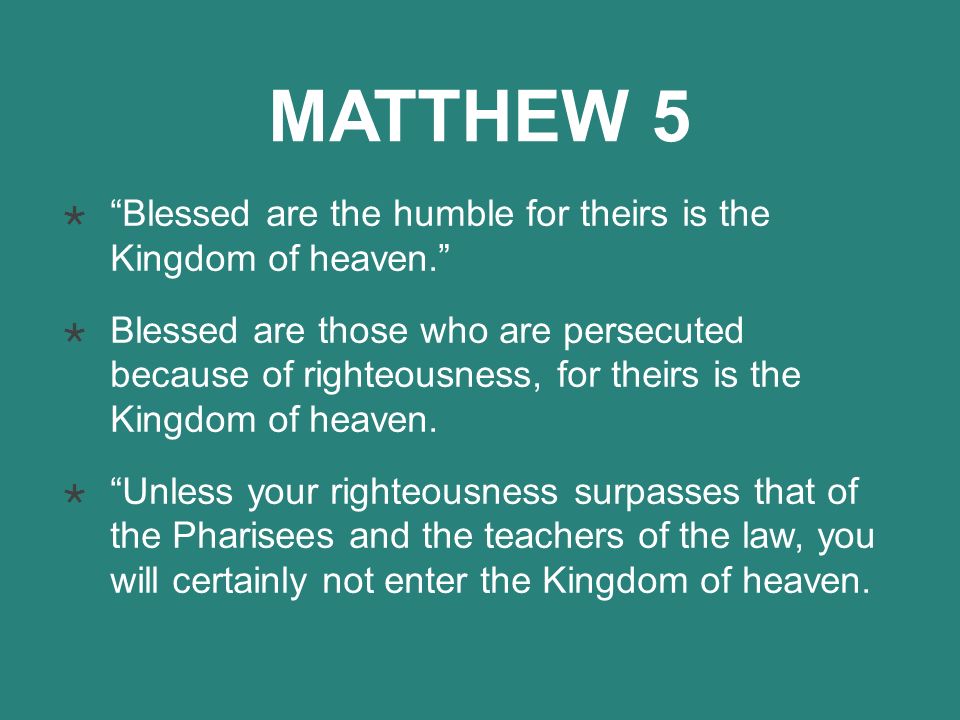 MATTHEW 5

* “Blessed are the humble for theirs is the Kingdom of heaven.”

* Blessed are those who are persecuted because of righteousness, for theirs is the Kingdom of heaven.

* “Unless your righteousness surpasses that of the Pharisees and the teachers of the law, you will certainly not enter the Kingdom of heaven.